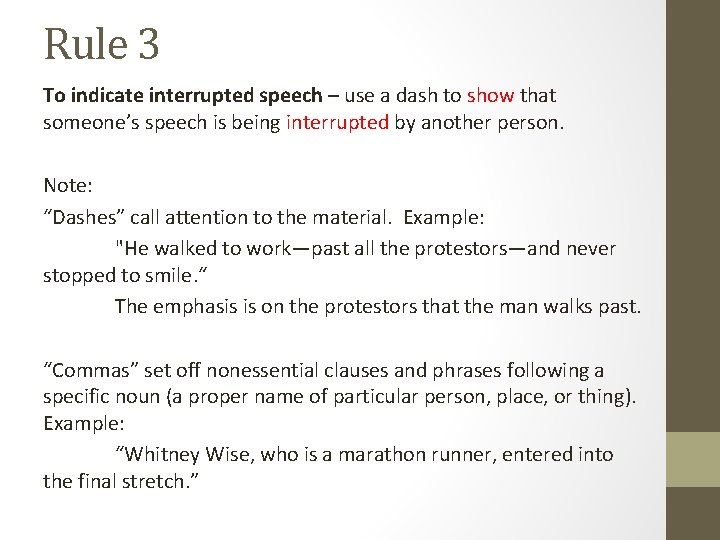 Rule 3

To indicate interrupted speech – use a dash to show that someone's speech is being interrupted by another person.

Note:

"Dashes" call attention to the material. Example:

"He walked to work—past all the protestors—and never stopped to smile."

The emphasis is on the protestors that the man walks past.

"Commas" set off nonessential clauses and phrases following a specific noun (a proper name of particular person, place, or thing). Example:

"Whitney Wise, who is a marathon runner, entered into the final stretch."